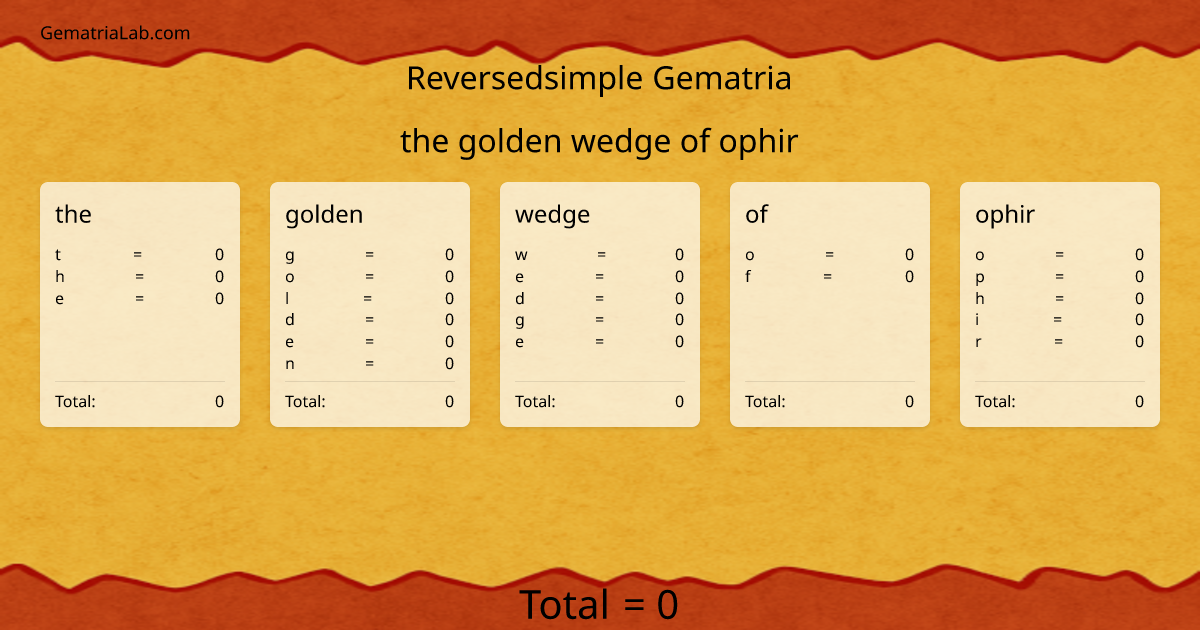 GematriaLab.com

Reversedsimple Gematria

the golden wedge of ophir

the

t = 0
h = 0
e = 0

Total: 0

golden

g = 0
o = 0
l = 0
d = 0
e = 0
n = 0

Total: 0

wedge

w = 0
e = 0
d = 0
g = 0
e = 0

Total: 0

of

o = 0
f = 0

Total: 0

ophir

o = 0
p = 0
h = 0
i = 0
r = 0

Total: 0

Total = 0